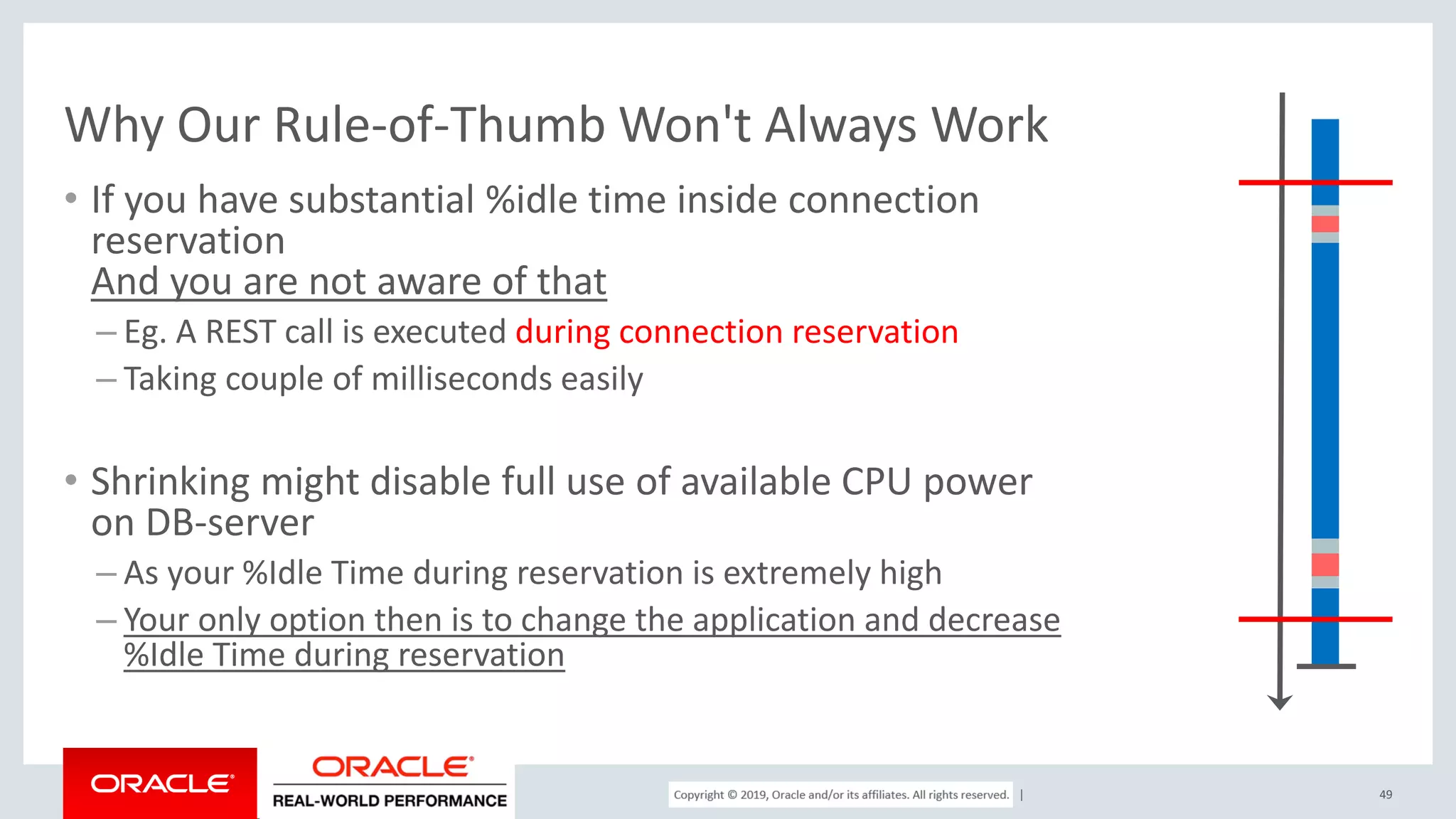 Why Our Rule-of-Thumb Won't Always Work

• If you have substantial %idle time inside connection reservation
And you are not aware of that

– Eg. A REST call is executed during connection reservation

– Taking couple of milliseconds easily

• Shrinking might disable full use of available CPU power on DB-server

– As your %Idle Time during reservation is extremely high

– Your only option then is to change the application and decrease %Idle Time during reservation

ORACLE

ORACLE
REAL-WORLD PERFORMANCE

Copyright © 2019, Oracle and/or its affiliates. All rights reserved. |

49